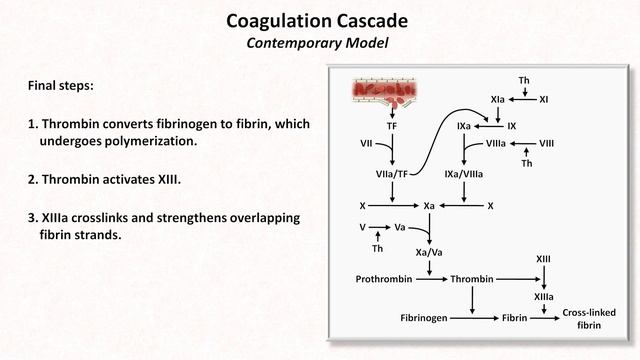 Coagulation Cascade
Contemporary Model

Final steps:

1. Thrombin converts fibrinogen to fibrin, which undergoes polymerization.

2. Thrombin activates XIII.

3. XIIIa crosslinks and strengthens overlapping fibrin strands.

Th
XIa XI
TF
IXa IX
VII
VIIIa VIII
Th
VIIa/TF
IXa/VIIIa
X
Xa
X
V
Va
Th
Xa/Va
XIII
Prothrombin
Thrombin
XIIIa
Fibrinogen
Fibrin
Cross-linked fibrin